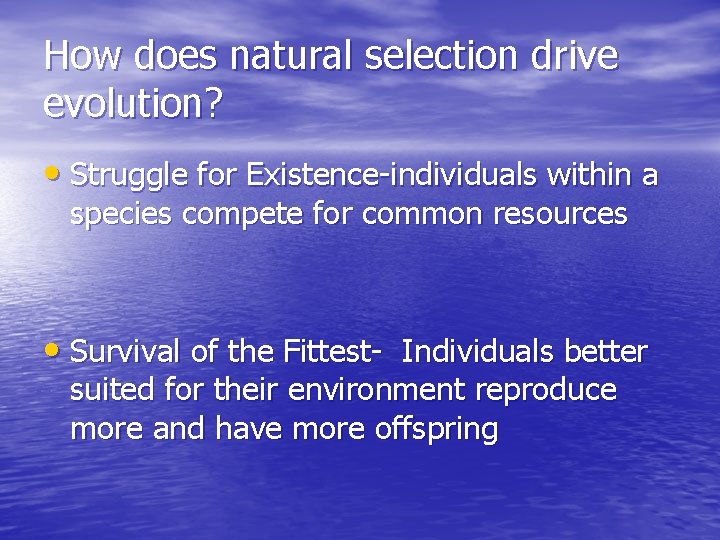 How does natural selection drive evolution?

• Struggle for Existence-individuals within a species compete for common resources

• Survival of the Fittest-  Individuals better suited for their environment reproduce more and have more offspring